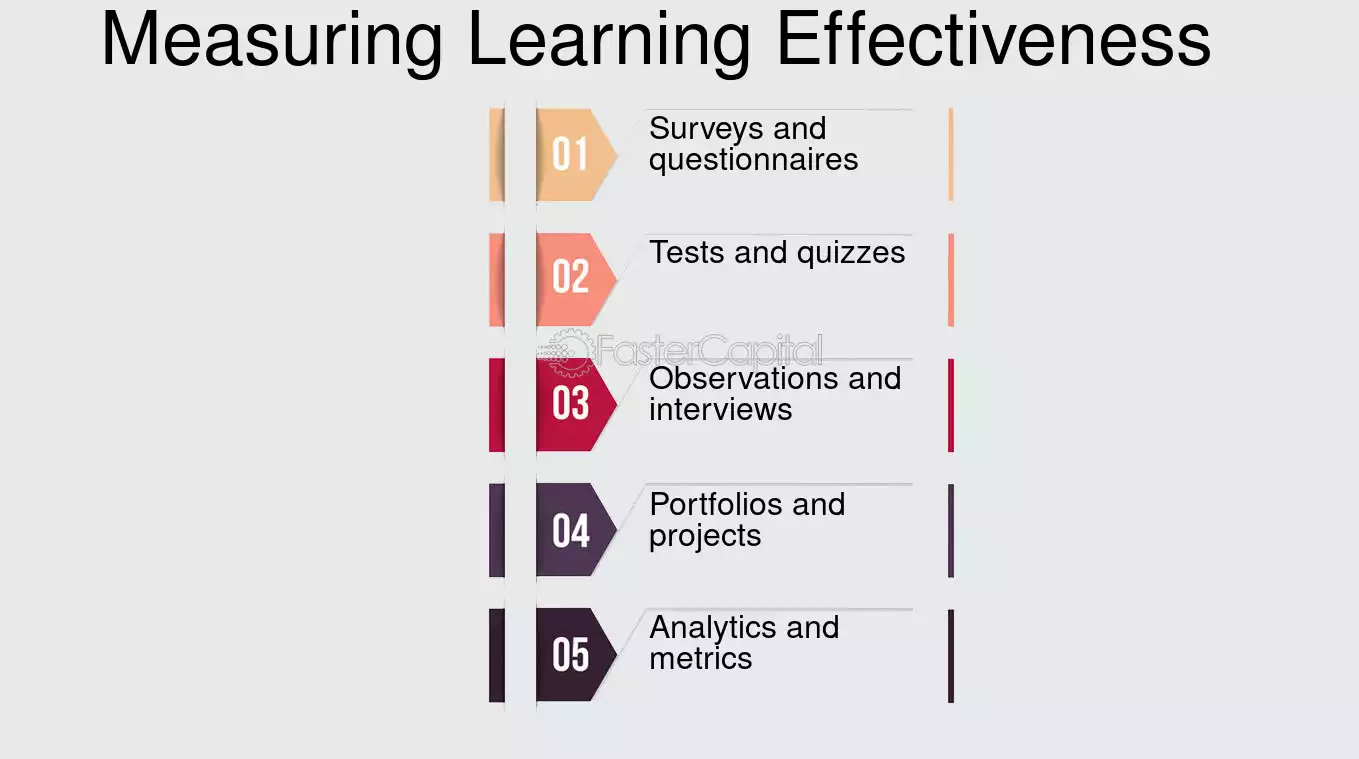 Measuring Learning Effectiveness

01 Surveys and questionnaires

02 Tests and quizzes

FasterCapital

03 Observations and interviews

04 Portfolios and projects

05 Analytics and metrics